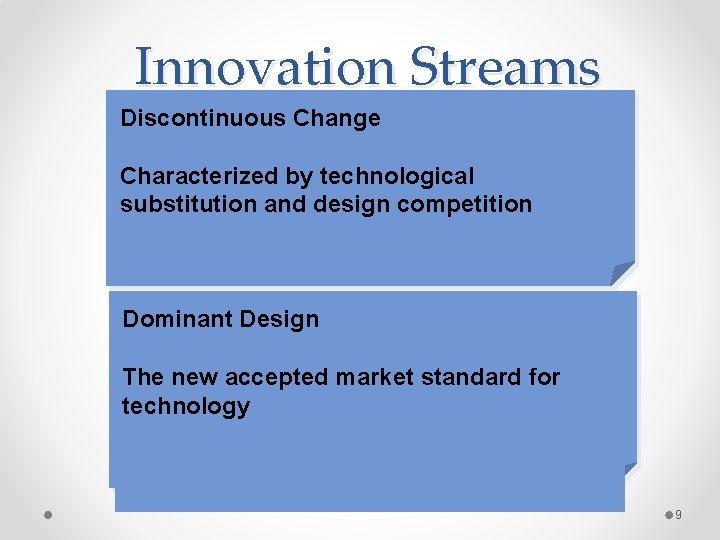 Innovation Streams

Discontinuous Change

Characterized by technological substitution and design competition

Dominant Design

The new accepted market standard for technology

9